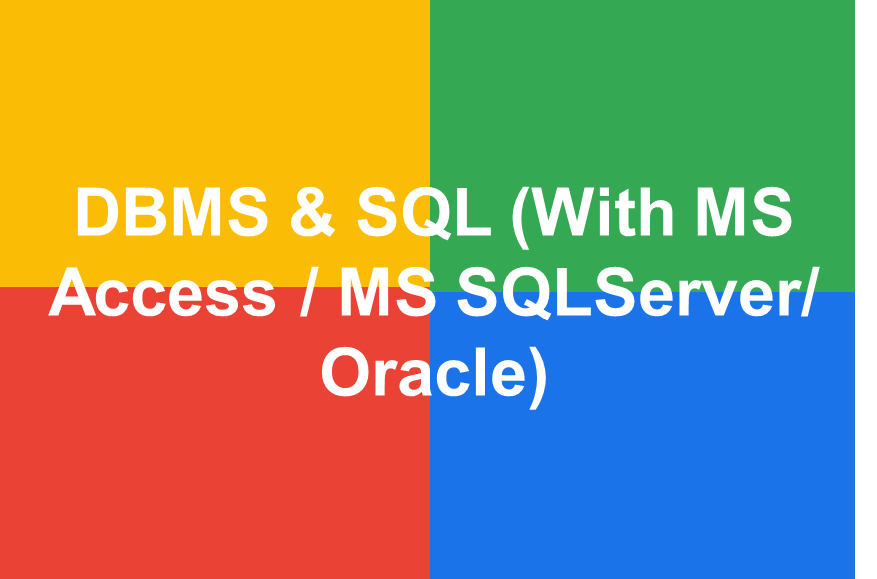 DBMS & SQL (With MS Access / MS SQLServer/ Oracle)